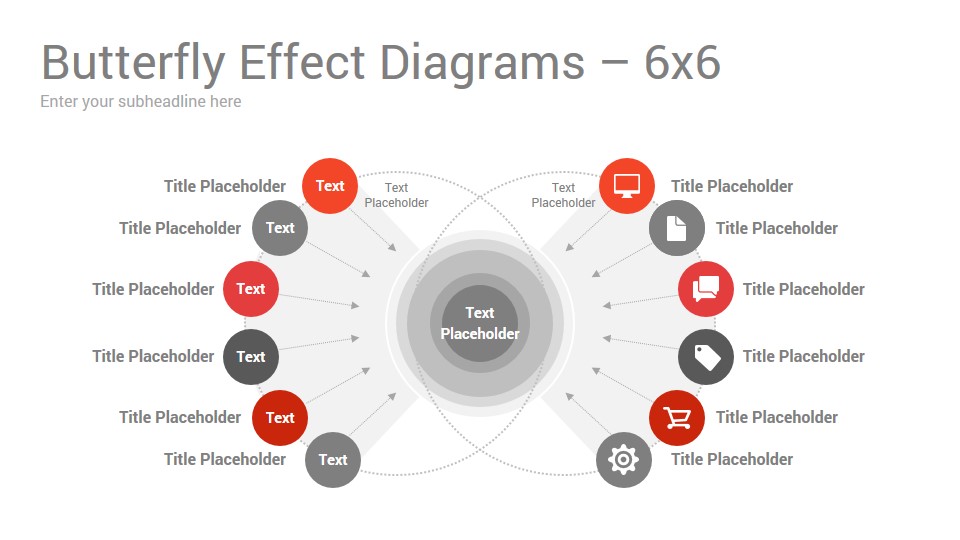 Butterfly Effect Diagrams – 6x6
Enter your subheadline here

Title Placeholder
Text
Title Placeholder
Text
Title Placeholder
Text
Title Placeholder
Text
Title Placeholder
Text
Title Placeholder
Text

Text Placeholder

Text Placeholder

Text Placeholder

Title Placeholder
Title Placeholder
Title Placeholder
Title Placeholder
Title Placeholder
Title Placeholder